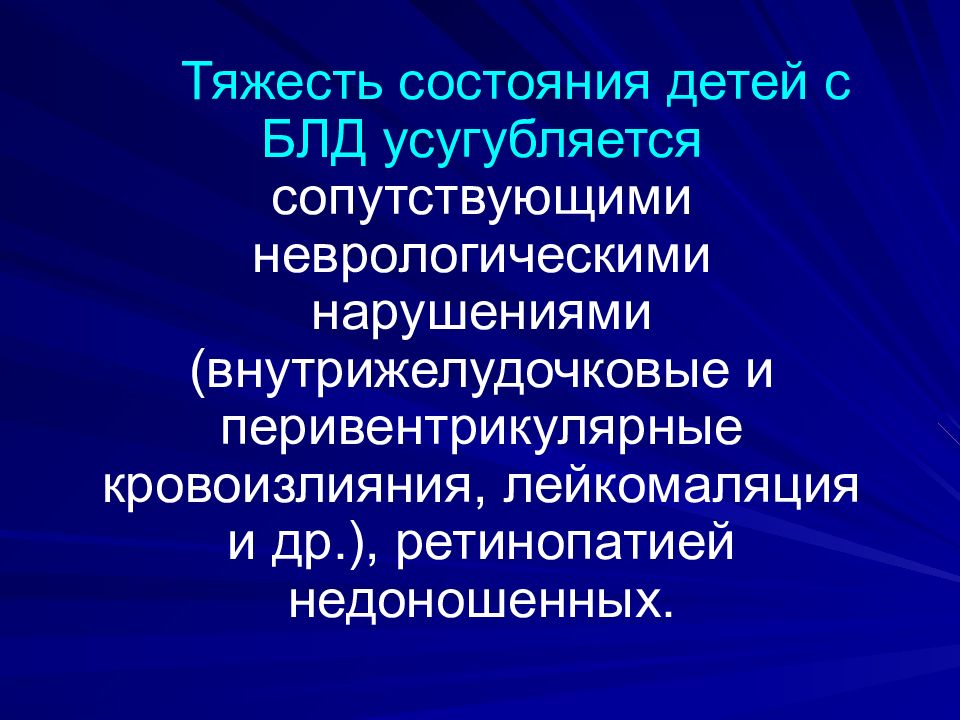 Тяжесть состояния детей с БЛД усугубляется сопутствующими неврологическими нарушениями (внутрижелудочковые и перивентрикулярные кровоизлияния, лейкомаляция и др.), ретинопатией недоношенных.